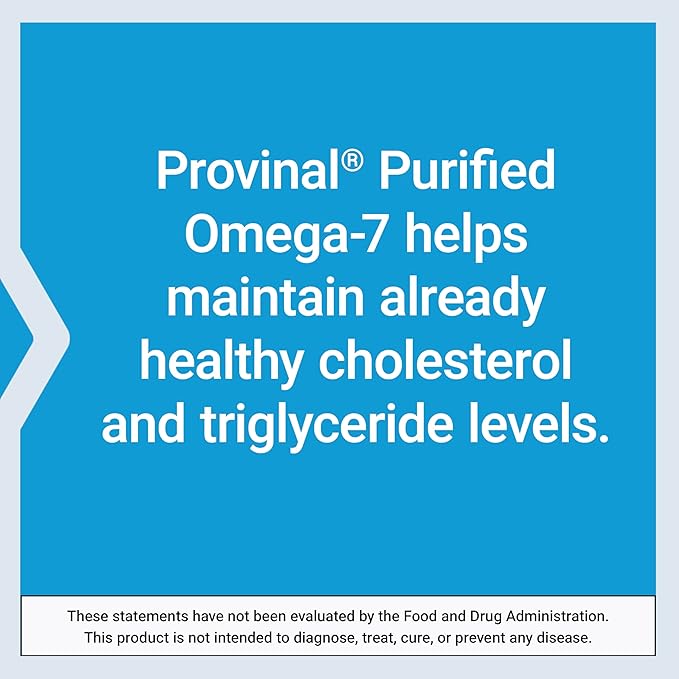 Provinal® Purified Omega-7 helps maintain already healthy cholesterol and triglyceride levels.

These statements have not been evaluated by the Food and Drug Administration. This product is not intended to diagnose, treat, cure, or prevent any disease.